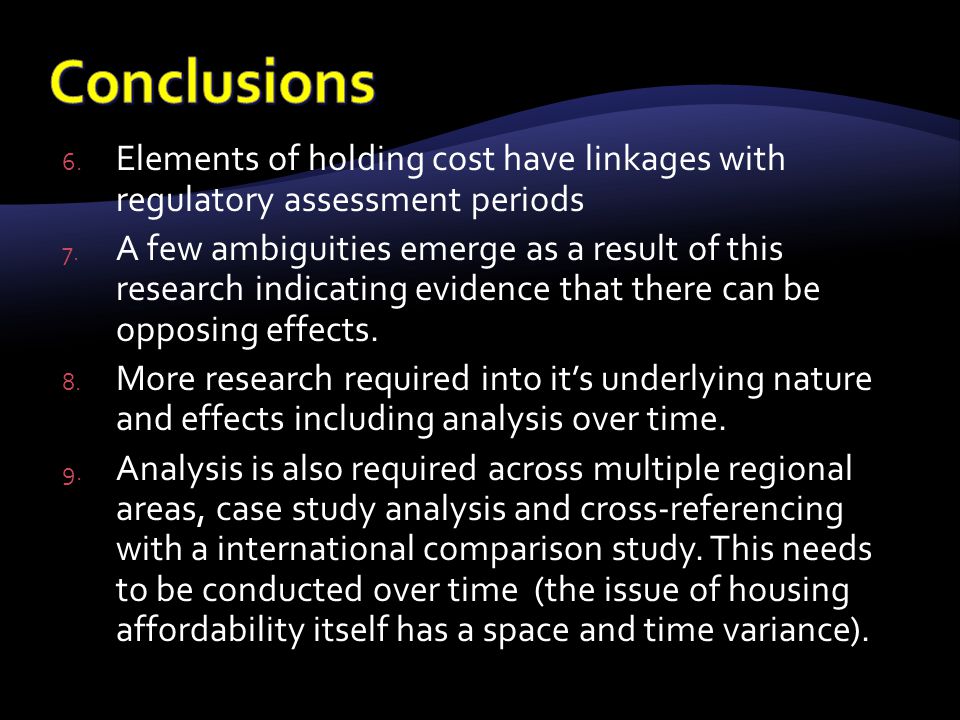 Conclusions

6. Elements of holding cost have linkages with regulatory assessment periods

7. A few ambiguities emerge as a result of this research indicating evidence that there can be opposing effects.

8. More research required into it's underlying nature and effects including analysis over time.

9. Analysis is also required across multiple regional areas, case study analysis and cross-referencing with a international comparison study. This needs to be conducted over time (the issue of housing affordability itself has a space and time variance).